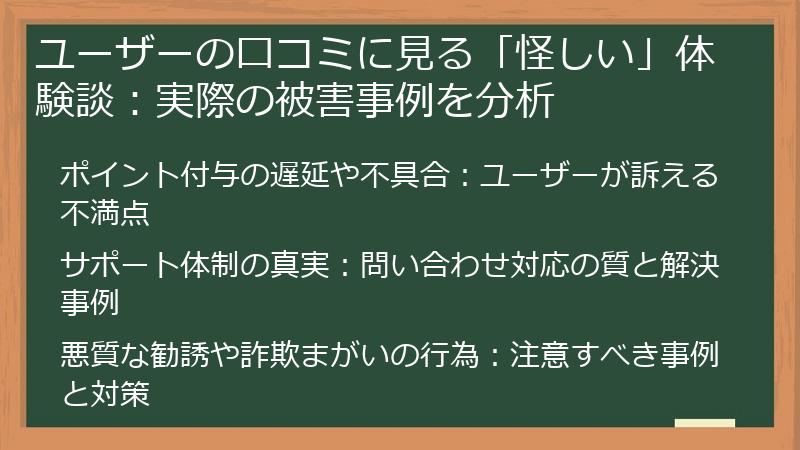 ユーザーの口コミに見る「怪しい」体験談：実際の被害事例を分析

ポイント付与の遅延や不具合：ユーザーが訴える不満点

サポート体制の真実：問い合わせ対応の質と解決事例

悪質な勧誘や詐欺まがいの行為：注意すべき事例と対策